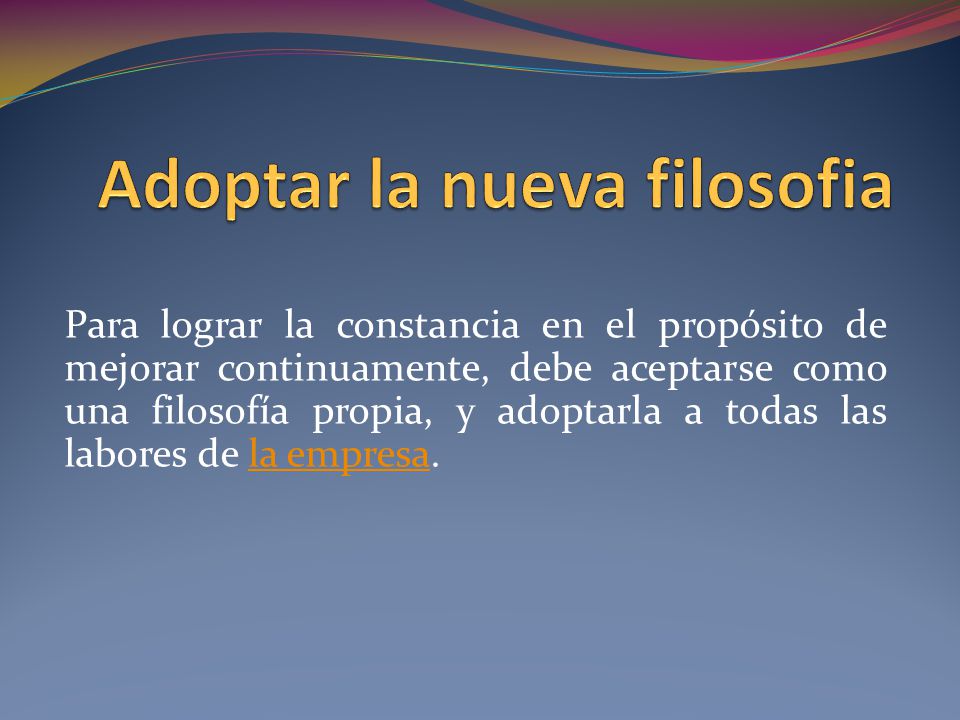 Adoptar la nueva filosofia

Para lograr la constancia en el propósito de mejorar continuamente, debe aceptarse como una filosofía propia, y adoptarla a todas las labores de la empresa.